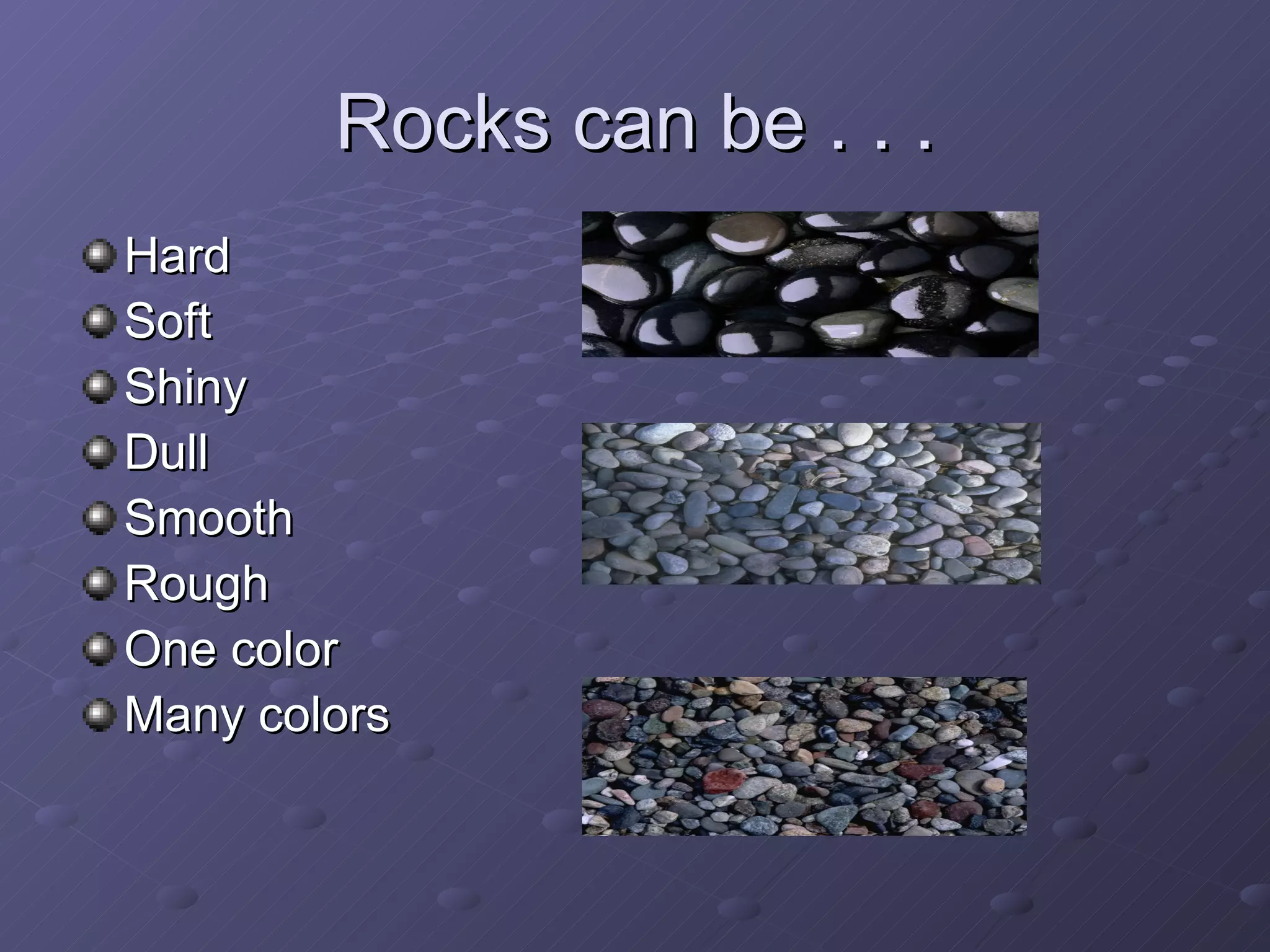 Rocks can be . . .

- Hard
- Soft
- Shiny
- Dull
- Smooth
- Rough
- One color
- Many colors